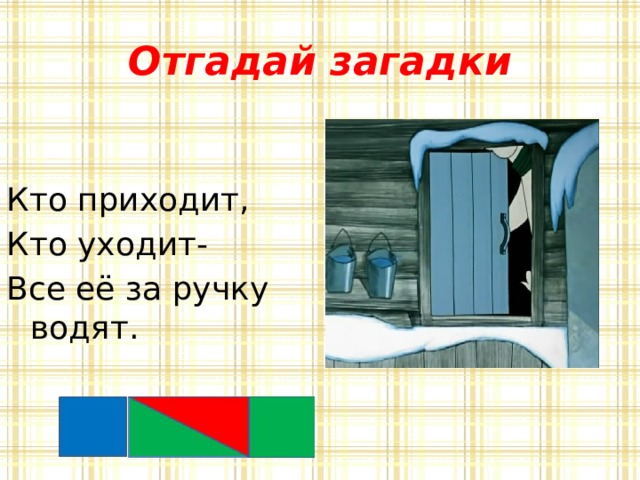 Отгадай загадки

Кто приходит,
Кто уходит-
Все её за ручку водят.